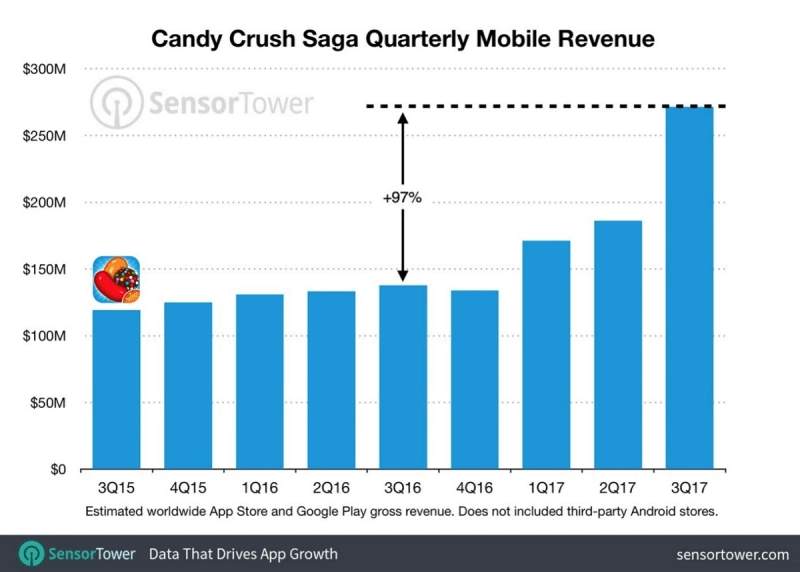 Candy Crush Saga Quarterly Mobile Revenue

SensorTower

$300M
$250M
$200M
$150M
$100M
$50M
$0

+97%

3Q15
4Q15
1Q16
2Q16
3Q16
4Q16
1Q17
2Q17
3Q17

Estimated worldwide App Store and Google Play gross revenue. Does not included third-party Android stores.

SensorTower Data That Drives App Growth

sensortower.com